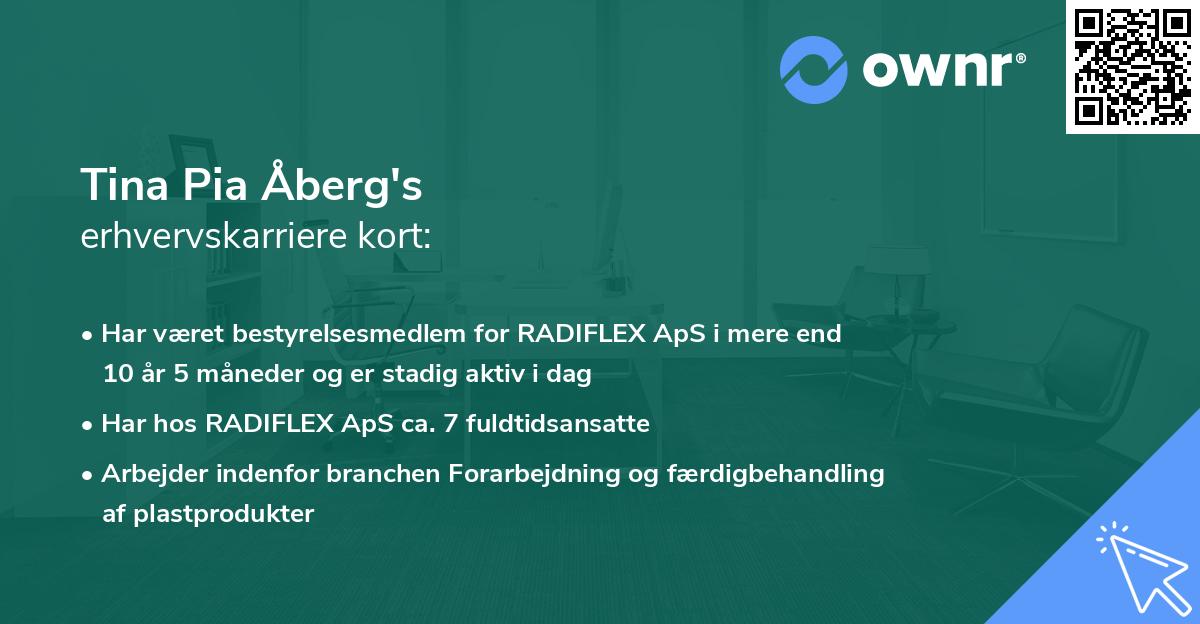 ownr®

Tina Pia Åberg's
erhvervskarriere kort:

• Har været bestyrelsesmedlem for RADIFLEX ApS i mere end 10 år 5 måneder og er stadig aktiv i dag
• Har hos RADIFLEX ApS ca. 7 fuldtidsansatte
• Arbejder indenfor branchen Forarbejdning og færdigbehandling af plastprodukter